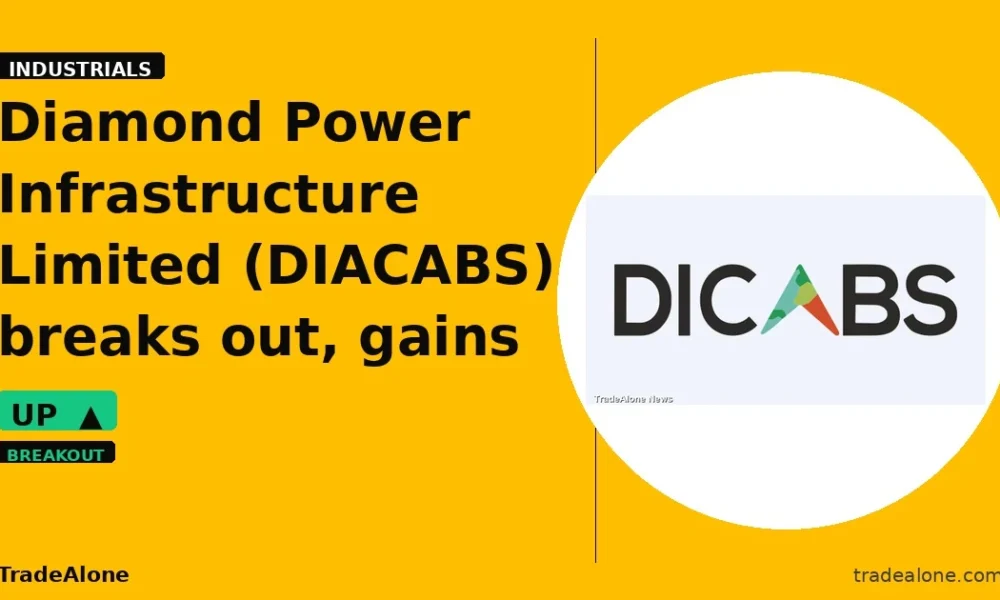 INDUSTRIALS

Diamond Power Infrastructure Limited (DIACABS) breaks out, gains

UP ▲

BREAKOUT

DICABS

TradeAlone News

TradeAlone

tradealone.com